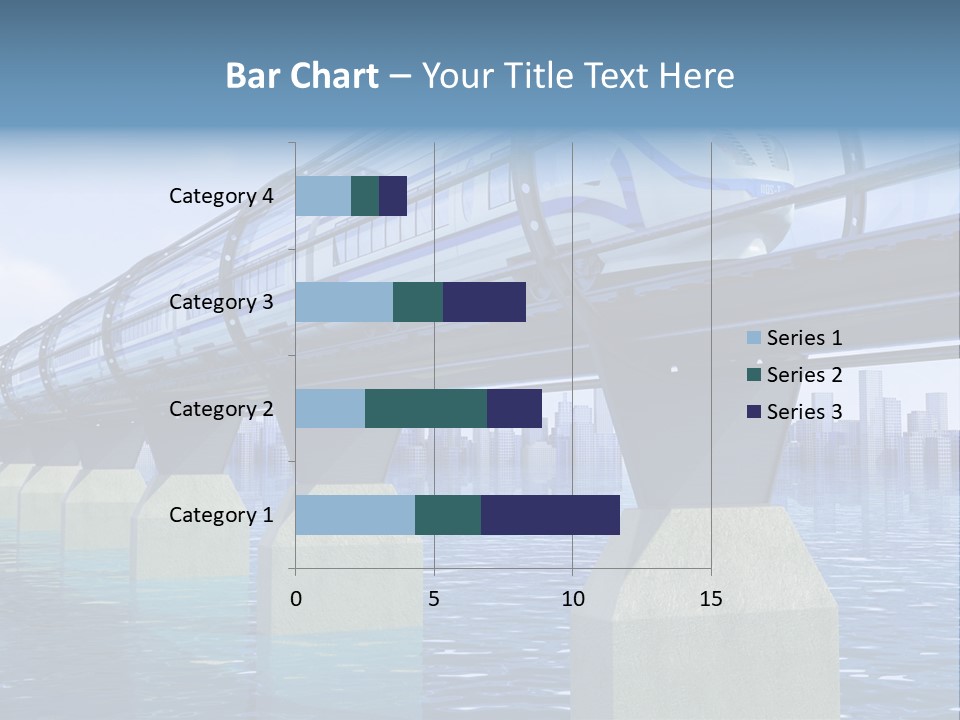 Bar Chart – Your Title Text Here

Category 4
Category 3
Category 2
Category 1

0
5
10
15

Series 1
Series 2
Series 3